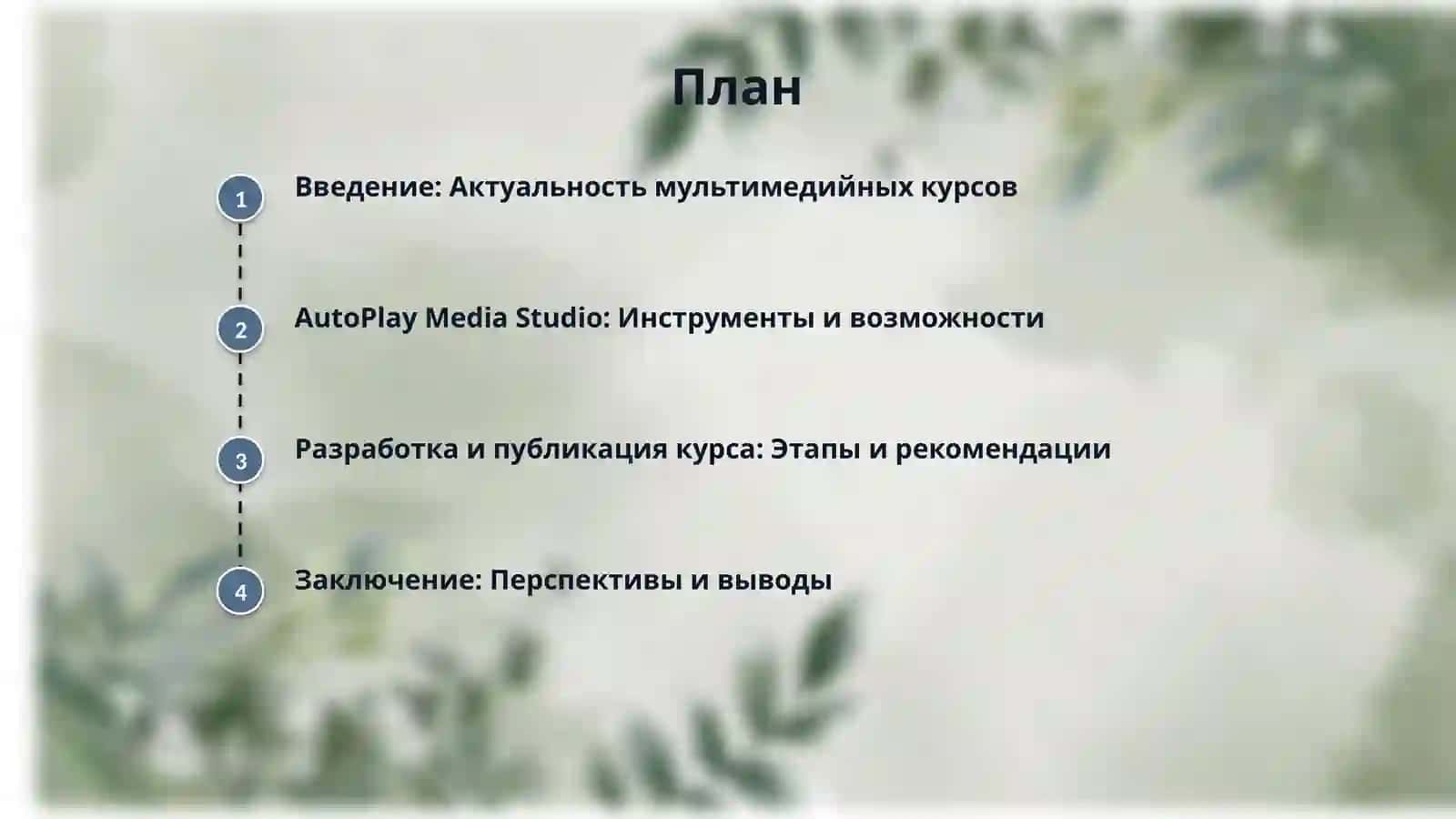 План

1 Введение: Актуальность мультимедийных курсов

2 AutoPlay Media Studio: Инструменты и возможности

3 Разработка и публикация курса: Этапы и рекомендации

4 Заключение: Перспективы и выводы